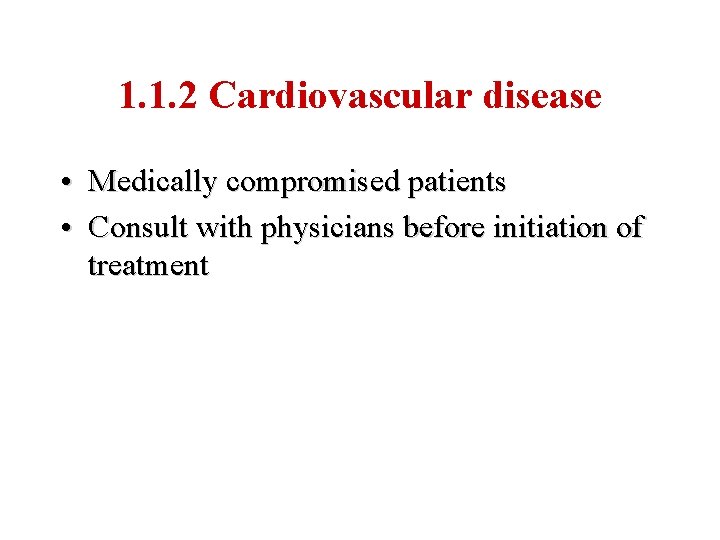 1.1.2 Cardiovascular disease

• Medically compromised patients
• Consult with physicians before initiation of treatment